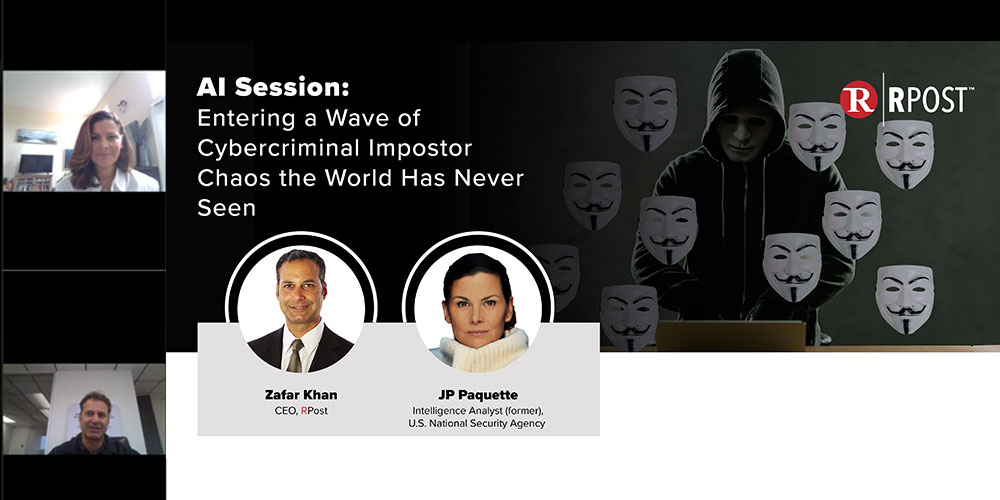 AI Session:
Entering a Wave of Cybercriminal Impostor Chaos the World Has Never Seen

R RPOST™

Zafar Khan
CEO, RPost

JP Paquette
Intelligence Analyst (former), U.S. National Security Agency